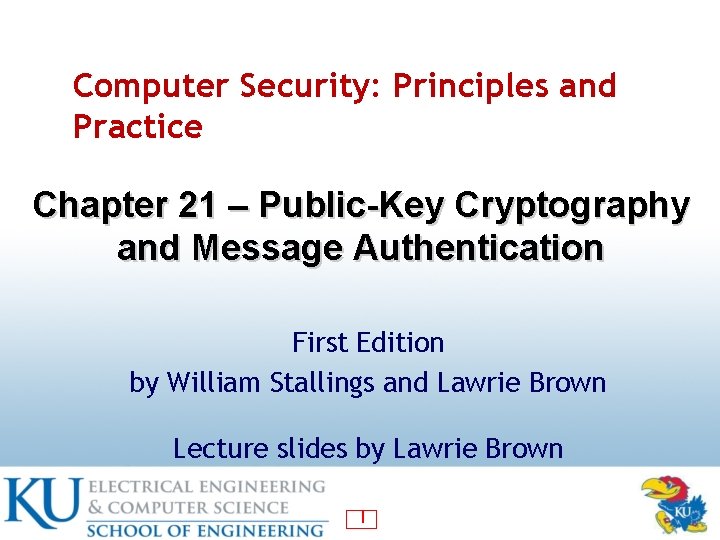 Computer Security: Principles and Practice

Chapter 21 – Public-Key Cryptography and Message Authentication

First Edition
by William Stallings and Lawrie Brown

Lecture slides by Lawrie Brown

KU ELECTRICAL ENGINEERING & COMPUTER SCIENCE
SCHOOL OF ENGINEERING

1

KU